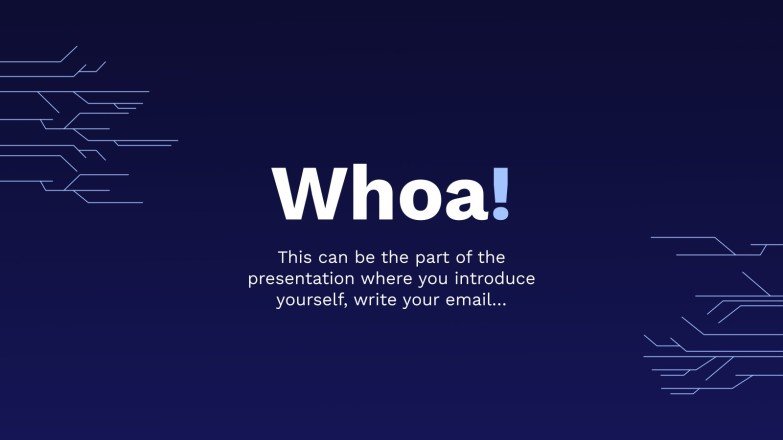 Whoa!

This can be the part of the presentation where you introduce yourself, write your email...